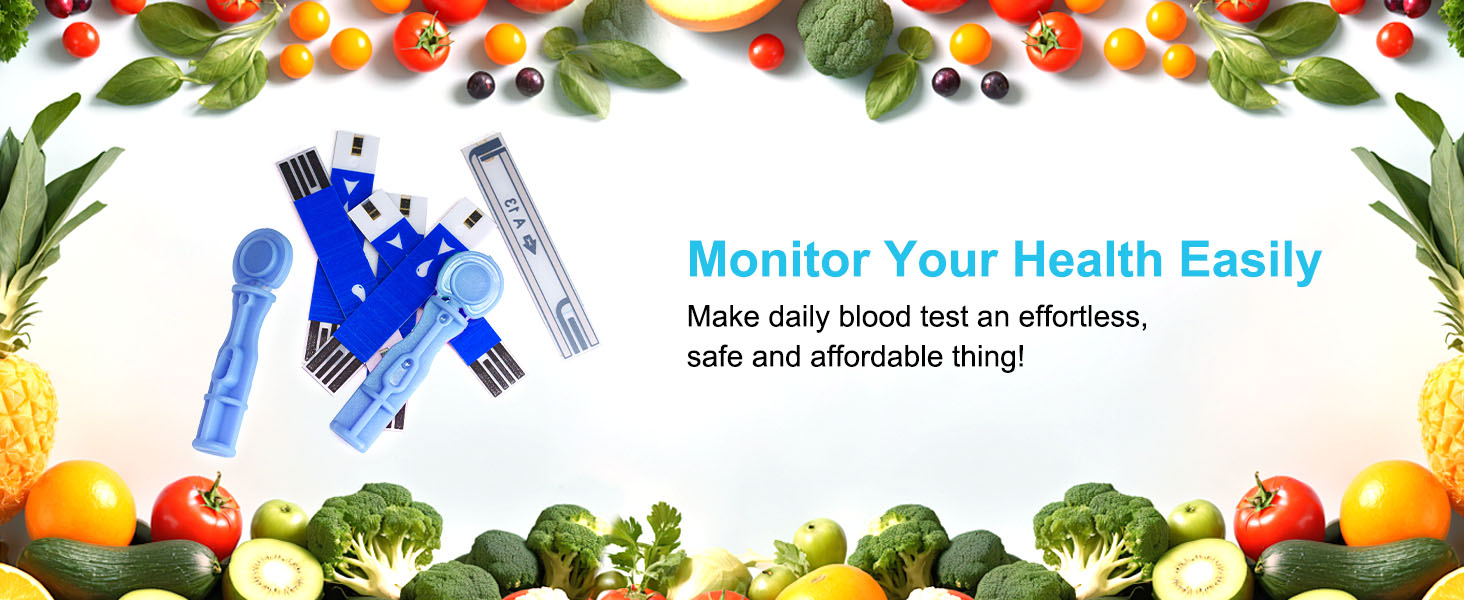 A 13

Monitor Your Health Easily

Make daily blood test an effortless, safe and affordable thing!